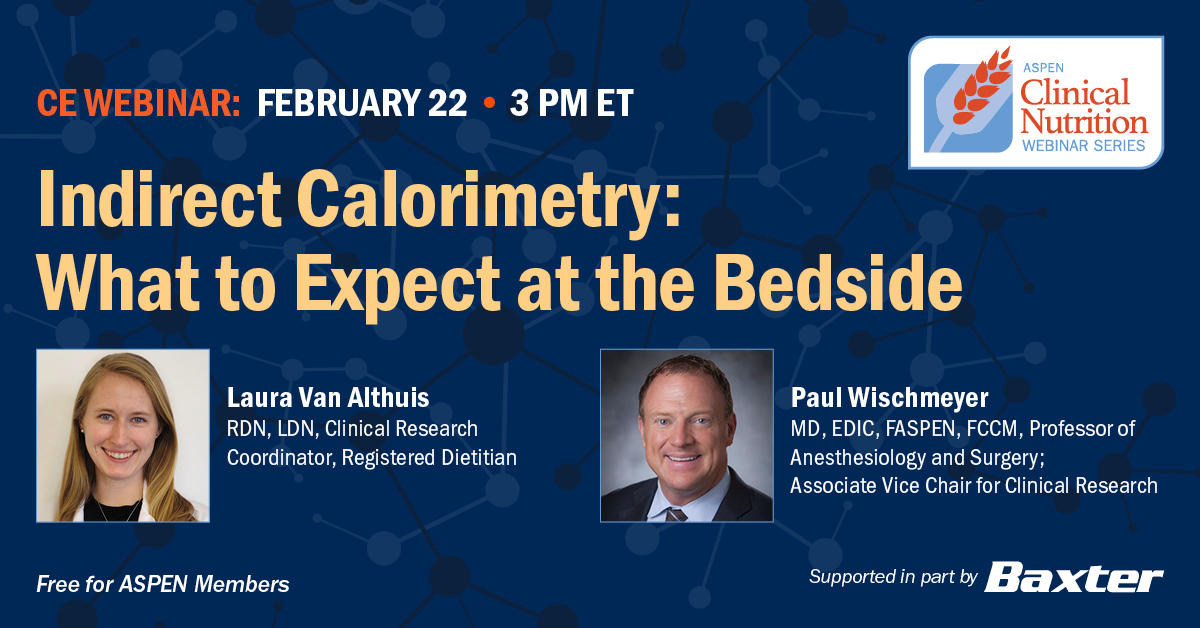 CE WEBINAR: FEBRUARY 22 • 3 PM ET

ASPEN Clinical Nutrition WEBINAR SERIES

Indirect Calorimetry: What to Expect at the Bedside

Laura Van Althuis
RDN, LDN, Clinical Research Coordinator, Registered Dietitian

Paul Wischmeyer
MD, EDIC, FASPEN, FCCM, Professor of Anesthesiology and Surgery; Associate Vice Chair for Clinical Research

Free for ASPEN Members

Supported in part by Baxter